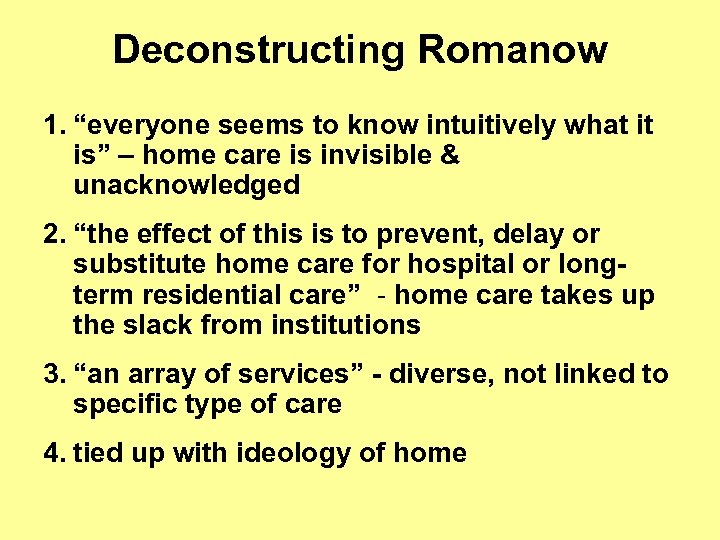 Deconstructing Romanow

1. “everyone seems to know intuitively what it is” – home care is invisible & unacknowledged

2. “the effect of this is to prevent, delay or substitute home care for hospital or long-term residential care” - home care takes up the slack from institutions

3. “an array of services” - diverse, not linked to specific type of care

4. tied up with ideology of home